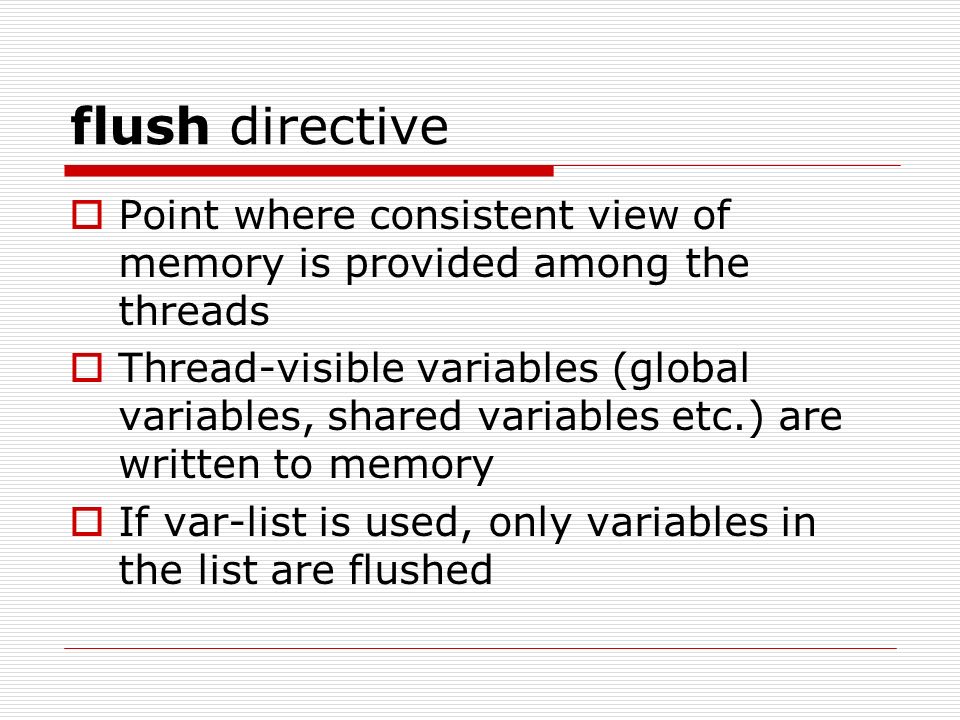 flush directive

Point where consistent view of memory is provided among the threads

Thread-visible variables (global variables, shared variables etc.) are written to memory

If var-list is used, only variables in the list are flushed